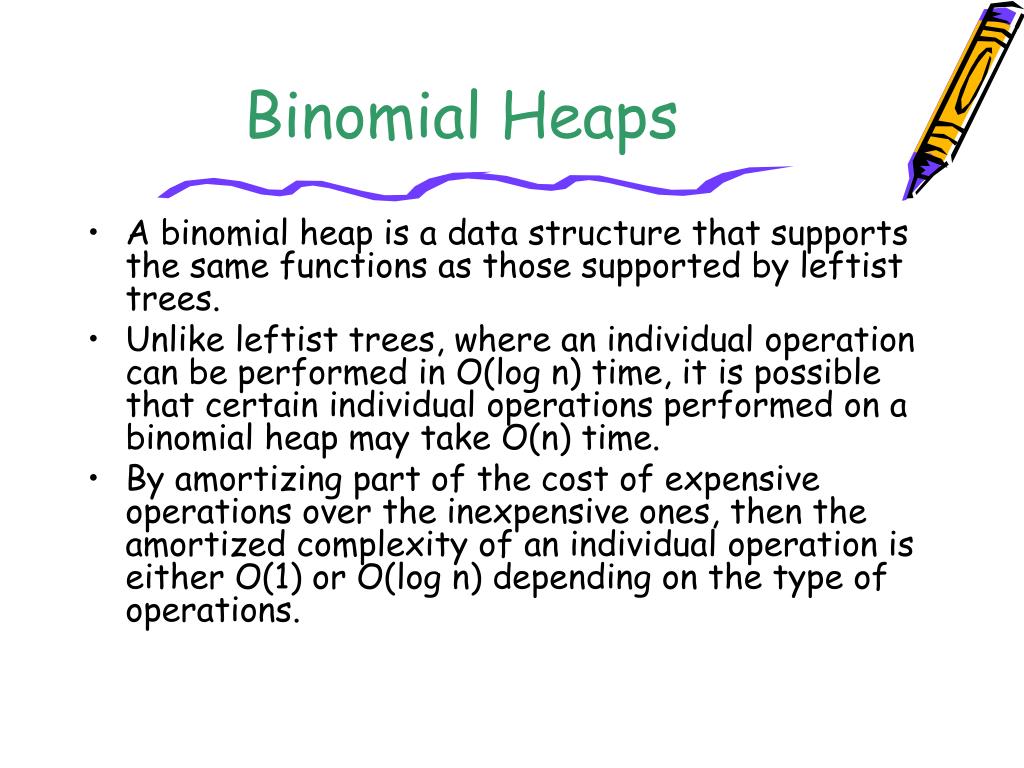 Binomial Heaps

• A binomial heap is a data structure that supports the same functions as those supported by leftist trees.
• Unlike leftist trees, where an individual operation can be performed in O(log n) time, it is possible that certain individual operations performed on a binomial heap may take O(n) time.
• By amortizing part of the cost of expensive operations over the inexpensive ones, then the amortized complexity of an individual operation is either O(1) or O(log n) depending on the type of operations.